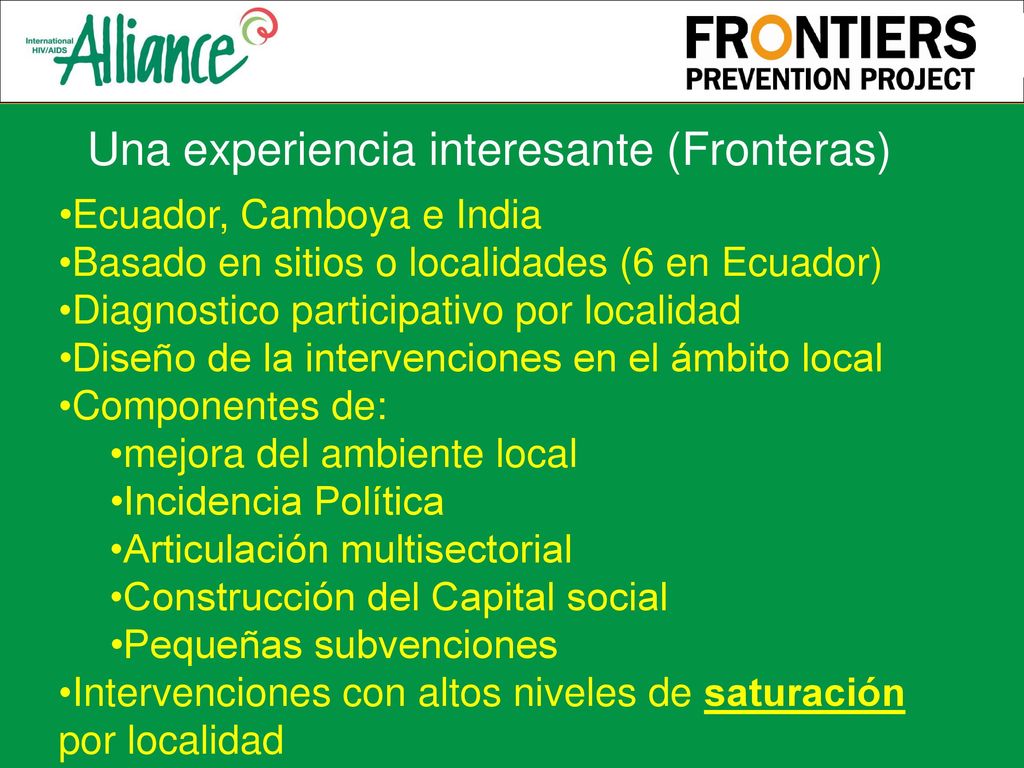 International HIV/AIDS Alliance

FRONTIERS PREVENTION PROJECT

Una experiencia interesante (Fronteras)

•Ecuador, Camboya e India
•Basado en sitios o localidades (6 en Ecuador)
•Diagnostico participativo por localidad
•Diseño de la intervenciones en el ámbito local
•Componentes de:
•mejora del ambiente local
•Incidencia Política
•Articulación multisectorial
•Construcción del Capital social
•Pequeñas subvenciones
•Intervenciones con altos niveles de saturación por localidad